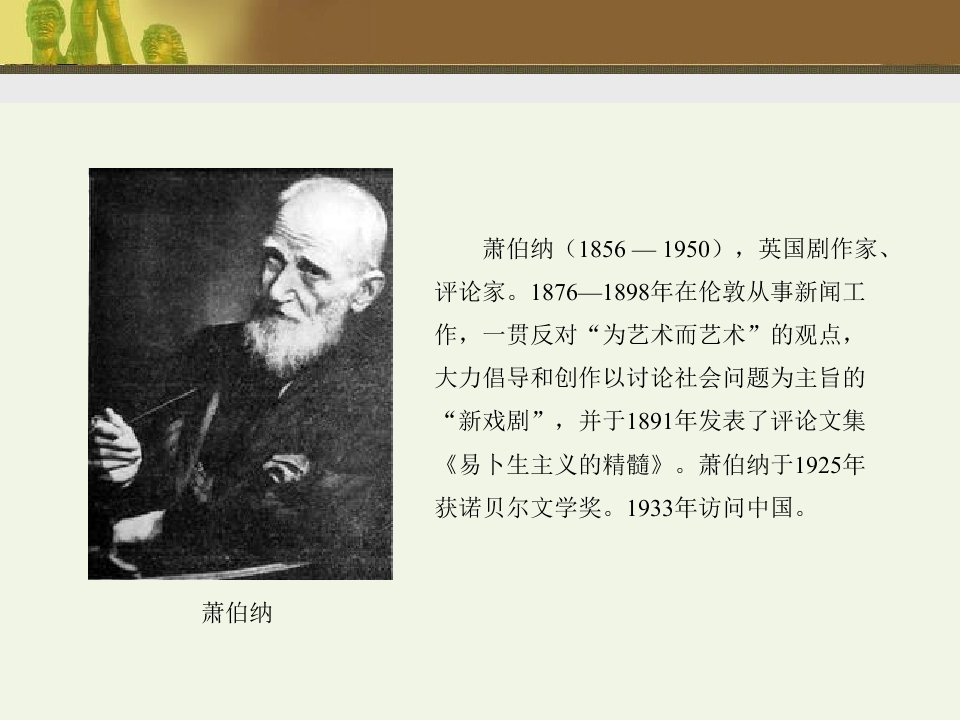 萧伯纳（1856 — 1950），英国剧作家、评论家。1876—1898年在伦敦从事新闻工作，一贯反对“为艺术而艺术”的观点，大力倡导和创作以讨论社会问题为主旨的“新戏剧”，并于1891年发表了评论文集《易卜生主义的精髓》。萧伯纳于1925年获诺贝尔文学奖。1933年访问中国。

萧伯纳